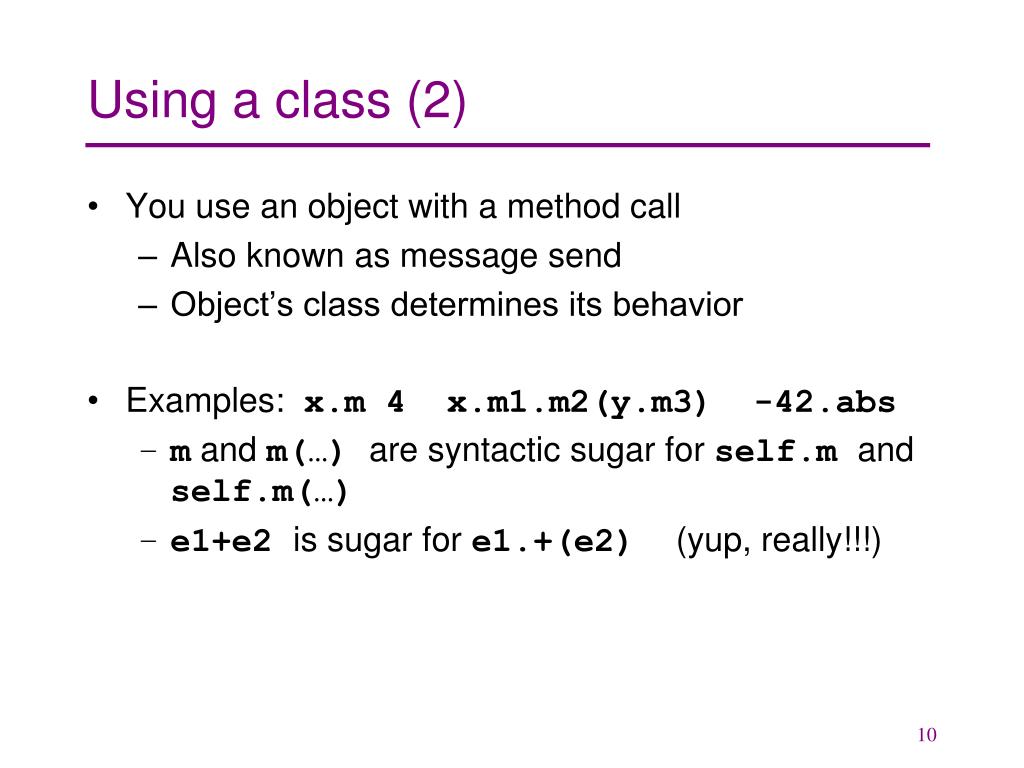 Using a class (2)

• You use an object with a method call
  – Also known as message send
  – Object's class determines its behavior

• Examples: x.m 4  x.m1.m2(y.m3)  -42.abs
  – m and m(…) are syntactic sugar for self.m and self.m(…)
  – e1+e2 is sugar for e1.+(e2)  (yup, really!!!)

10